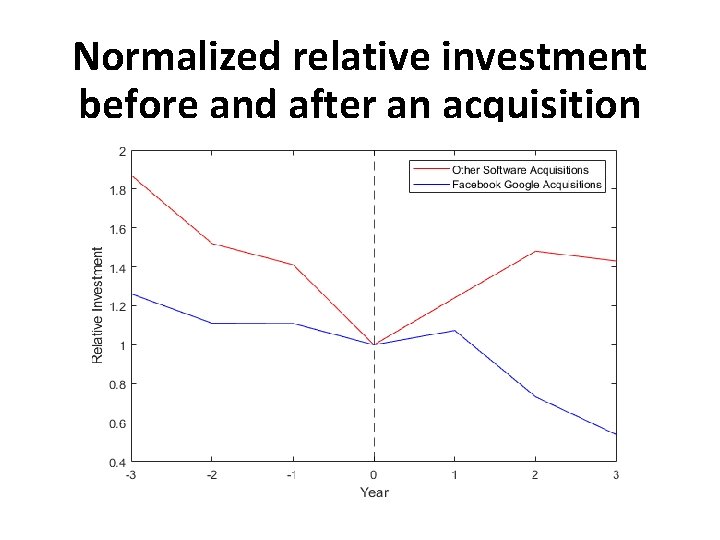 Normalized relative investment before and after an acquisition

Other Software Acquisitions
Facebook Google Acquisitions

Relative Investment

2
1.8
1.6
1.4
1.2
1
0.8
0.6
0.4

-3
-2
-1
0
1
2
3

Year